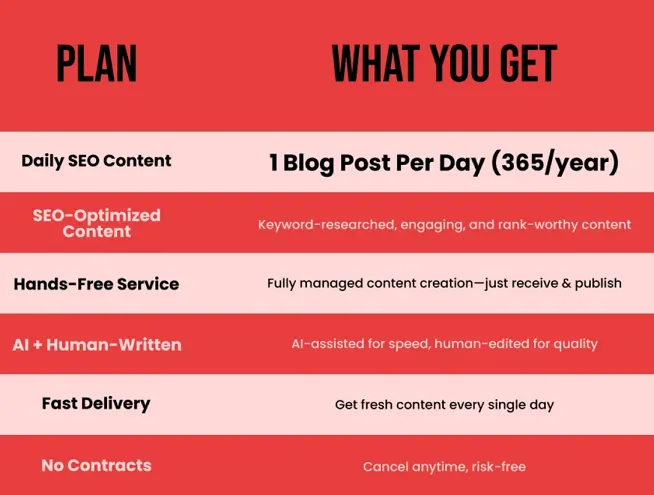 | PLAN | WHAT YOU GET |
|---|---|
| Daily SEO Content | 1 Blog Post Per Day (365/year) |
| SEO-Optimized Content | Keyword-researched, engaging, and rank-worthy content |
| Hands-Free Service | Fully managed content creation—just receive & publish |
| AI + Human-Written | AI-assisted for speed, human-edited for quality |
| Fast Delivery | Get fresh content every single day |
| No Contracts | Cancel anytime, risk-free |